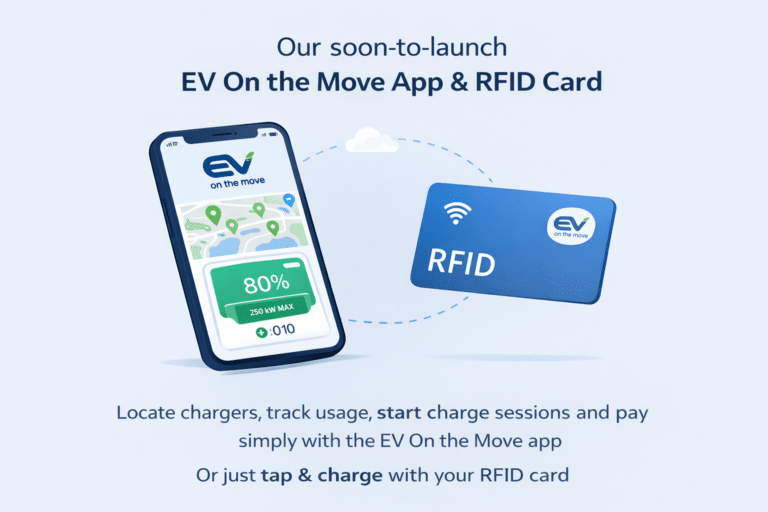 Our soon-to-launch
EV On the Move App & RFID Card

EV
on the move

80%
250 kW MAX
:010

EV
on the move
RFID

Locate chargers, track usage, start charge sessions and pay simply with the EV On the Move app

Or just tap & charge with your RFID card